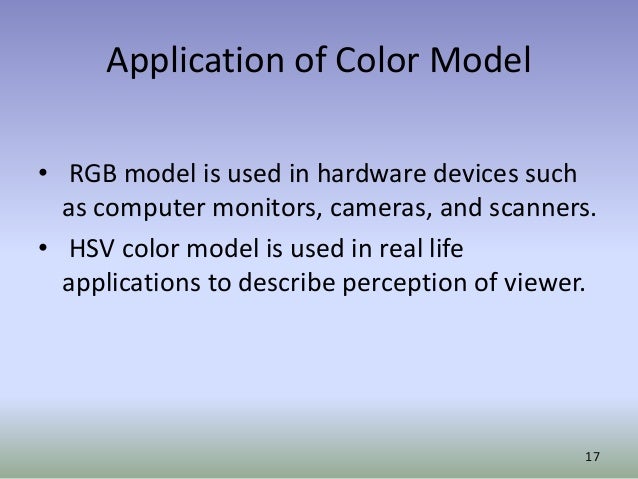 Application of Color Model

• RGB model is used in hardware devices such as computer monitors, cameras, and scanners.
• HSV color model is used in real life applications to describe perception of viewer.

17